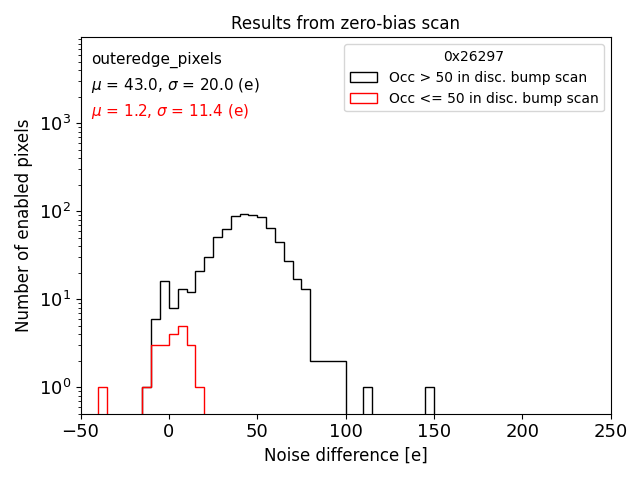 Results from zero-bias scan

outeredge_pixels
$\mu$ = 43.0, $\sigma$ = 20.0 (e)
$\mu$ = 1.2, $\sigma$ = 11.4 (e)

0x26297
Occ > 50 in disc. bump scan
Occ <= 50 in disc. bump scan

Number of enabled pixels

$10^3$
$10^2$
$10^1$
$10^0$

−50
0
50
100
150
200
250

Noise difference [e]